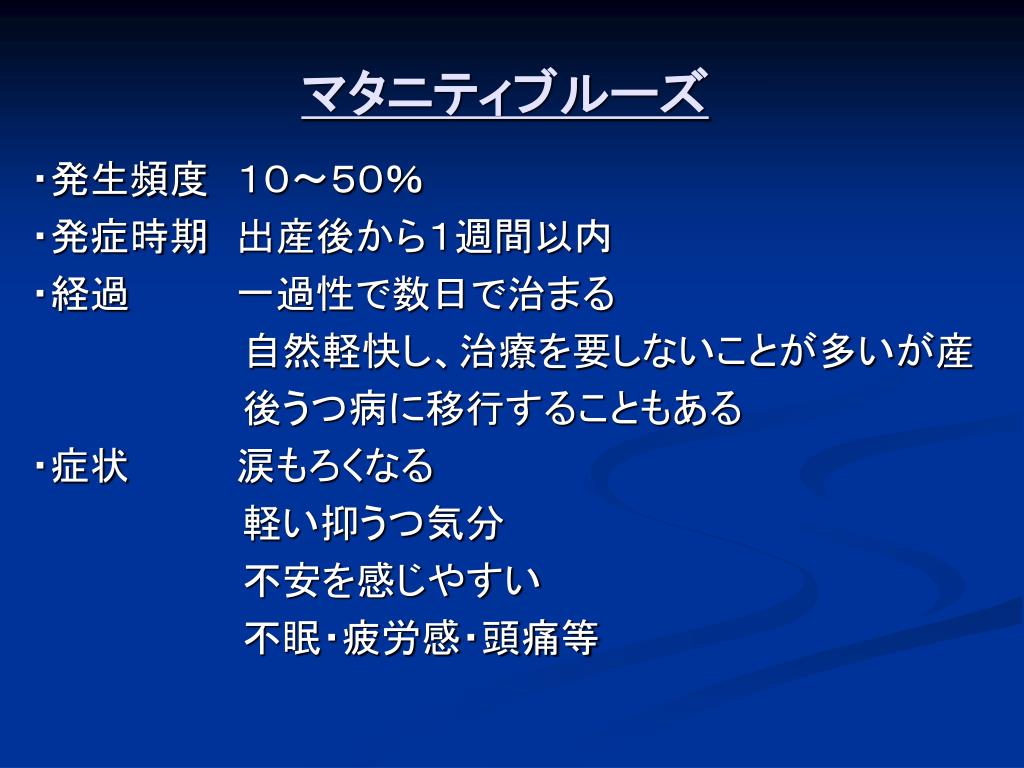 マタニティブルーズ

・発生頻度　１０～５０％
・発症時期　出産後から1週間以内
・経過　　　一過性で数日で治まる
自然軽快し、治療を要しないことが多いが産後うつ病に移行することもある
・症状　　　涙もろくなる
軽い抑うつ気分
不安を感じやすい
不眠・疲労感・頭痛等